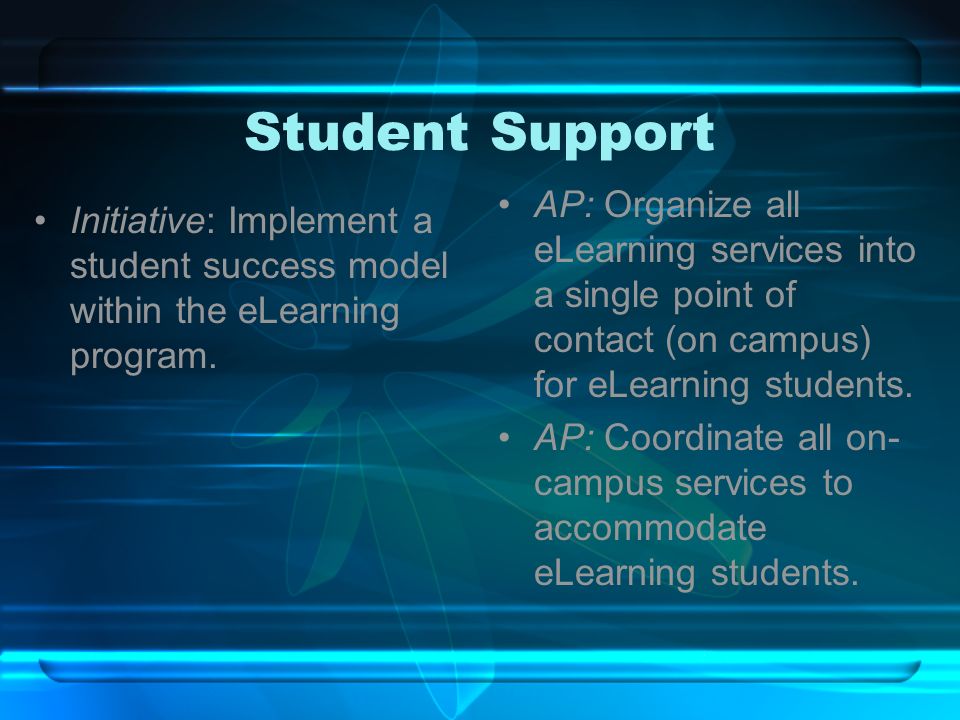 Student Support

• Initiative: Implement a student success model within the eLearning program.

• AP: Organize all eLearning services into a single point of contact (on campus) for eLearning students.
• AP: Coordinate all on-campus services to accommodate eLearning students.